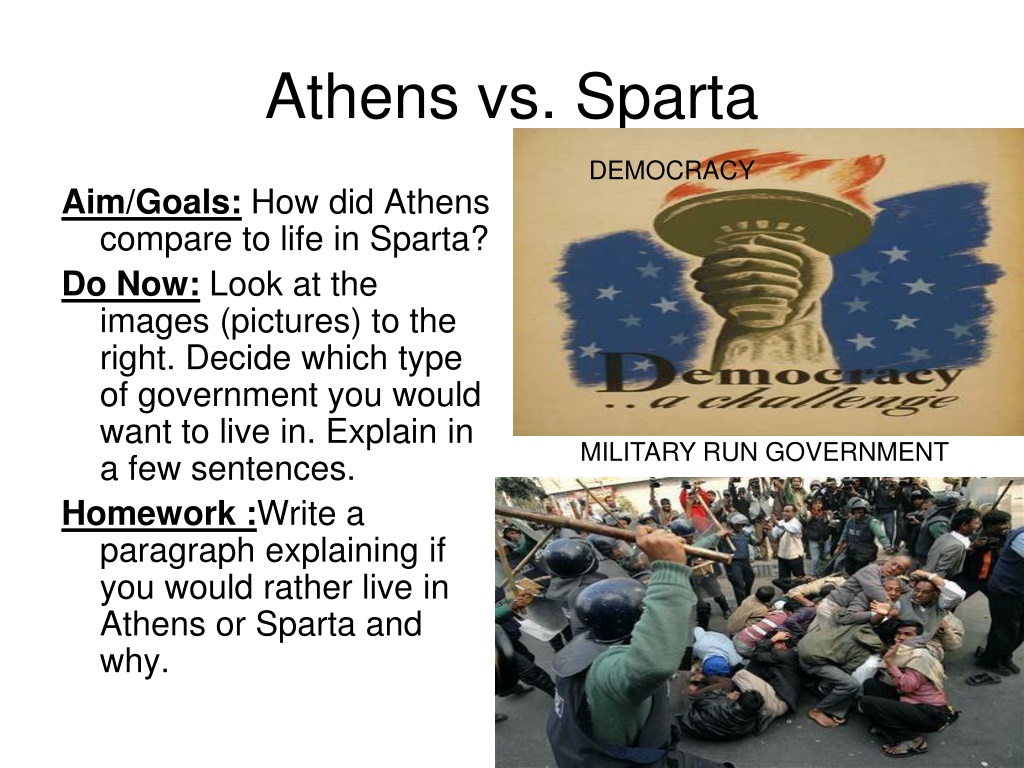 Athens vs. Sparta

Aim/Goals: How did Athens compare to life in Sparta?

Do Now: Look at the images (pictures) to the right. Decide which type of government you would want to live in. Explain in a few sentences.

Homework :Write a paragraph explaining if you would rather live in Athens or Sparta and why.

DEMOCRACY

Democracy
...a challenge

MILITARY RUN GOVERNMENT